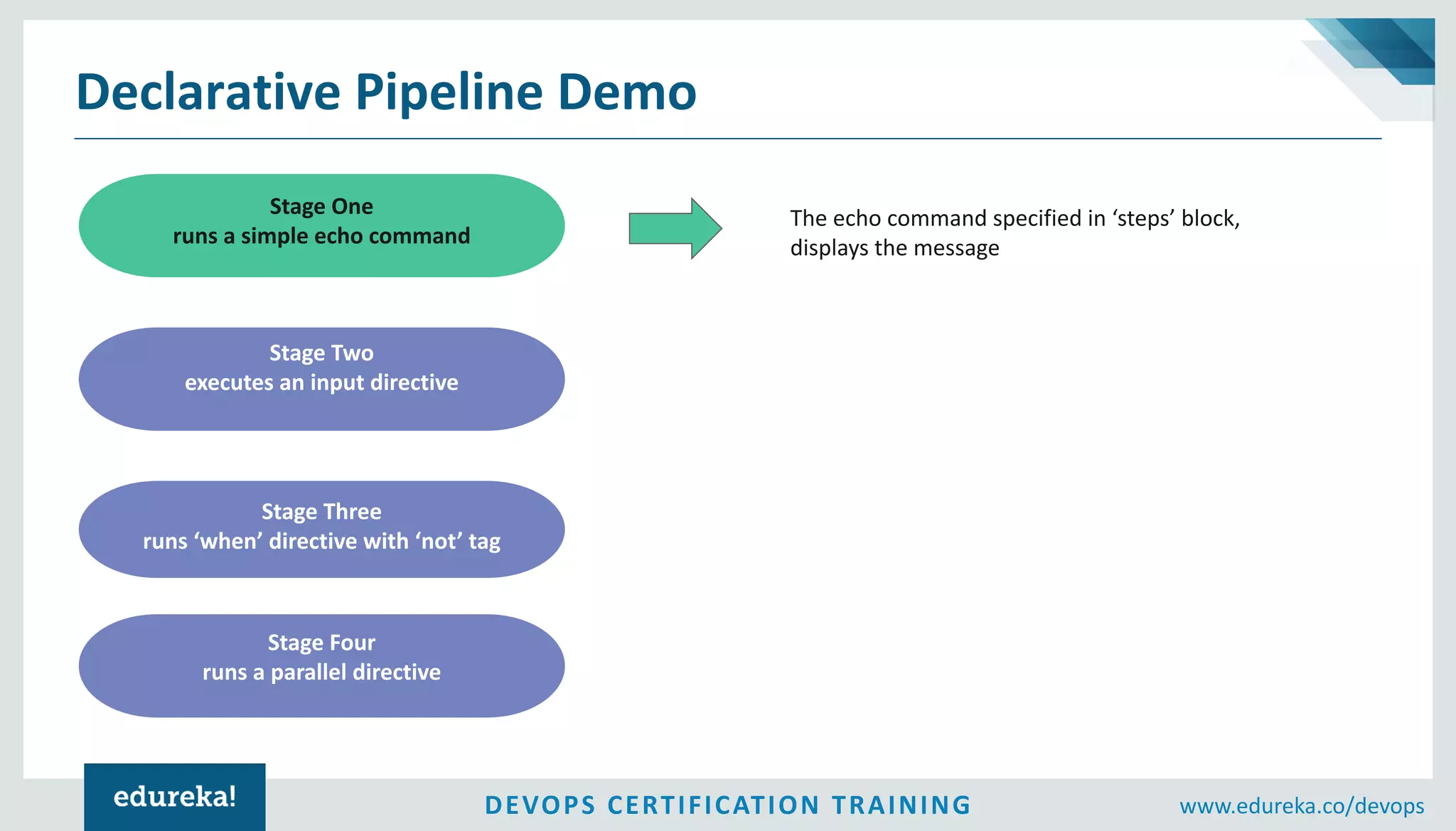 Declarative Pipeline Demo

Stage One
runs a simple echo command

The echo command specified in ‘steps’ block, displays the message

Stage Two
executes an input directive

Stage Three
runs ‘when’ directive with ‘not’ tag

Stage Four
runs a parallel directive

edureka!

DEVOPS CERTIFICATION TRAINING

www.edureka.co/devops